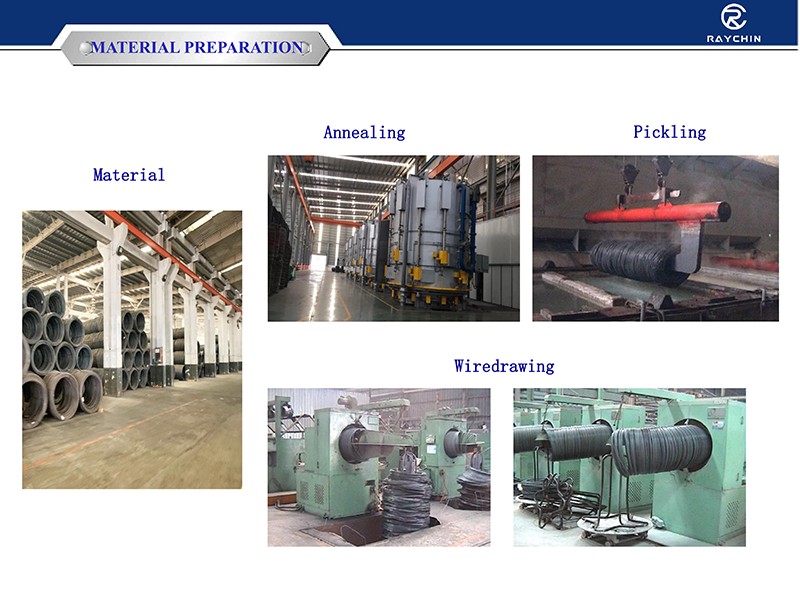 MATERIAL PREPARATION

RAYCHIN

Material

Annealing

Pickling

Wiredrawing